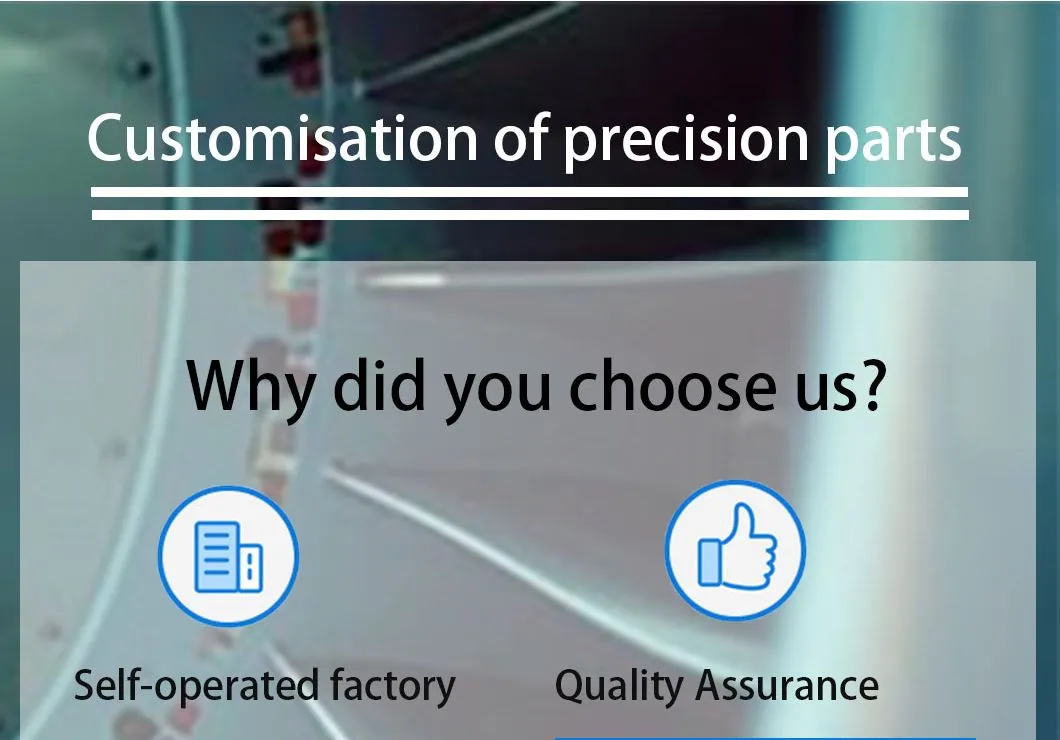 Customisation of precision parts

Why did you choose us?

Self-operated factory

Quality Assurance